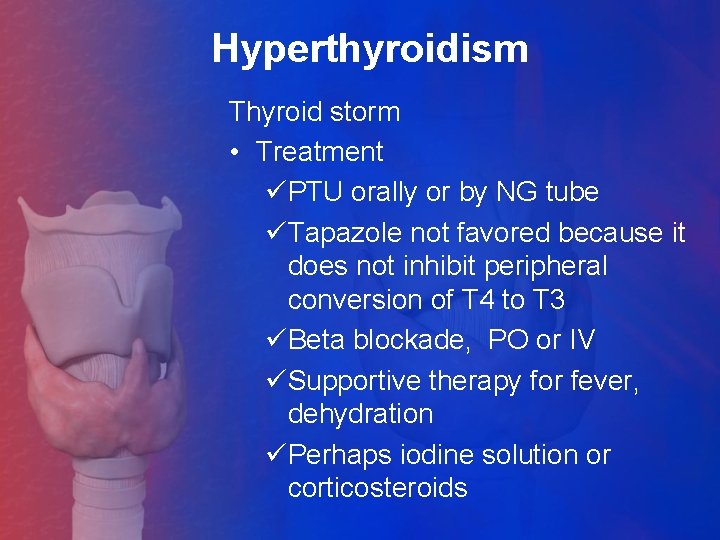 Hyperthyroidism

Thyroid storm

• Treatment

✓PTU orally or by NG tube

✓Tapazole not favored because it does not inhibit peripheral conversion of T4 to T3

✓Beta blockade, PO or IV

✓Supportive therapy for fever, dehydration

✓Perhaps iodine solution or corticosteroids